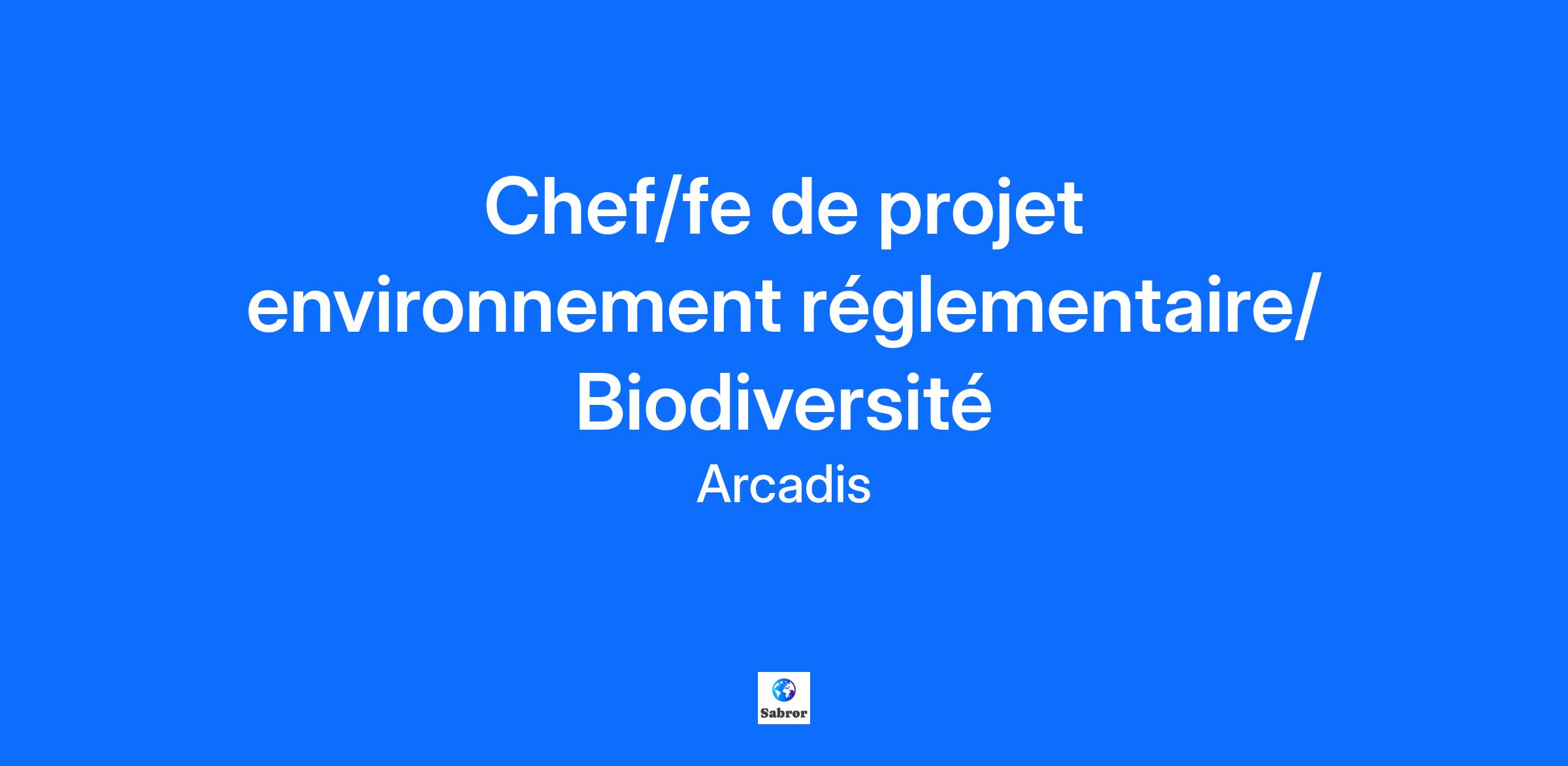 Chef/fe de projet environnement réglementaire/ Biodiversité

Arcadis

Sabror